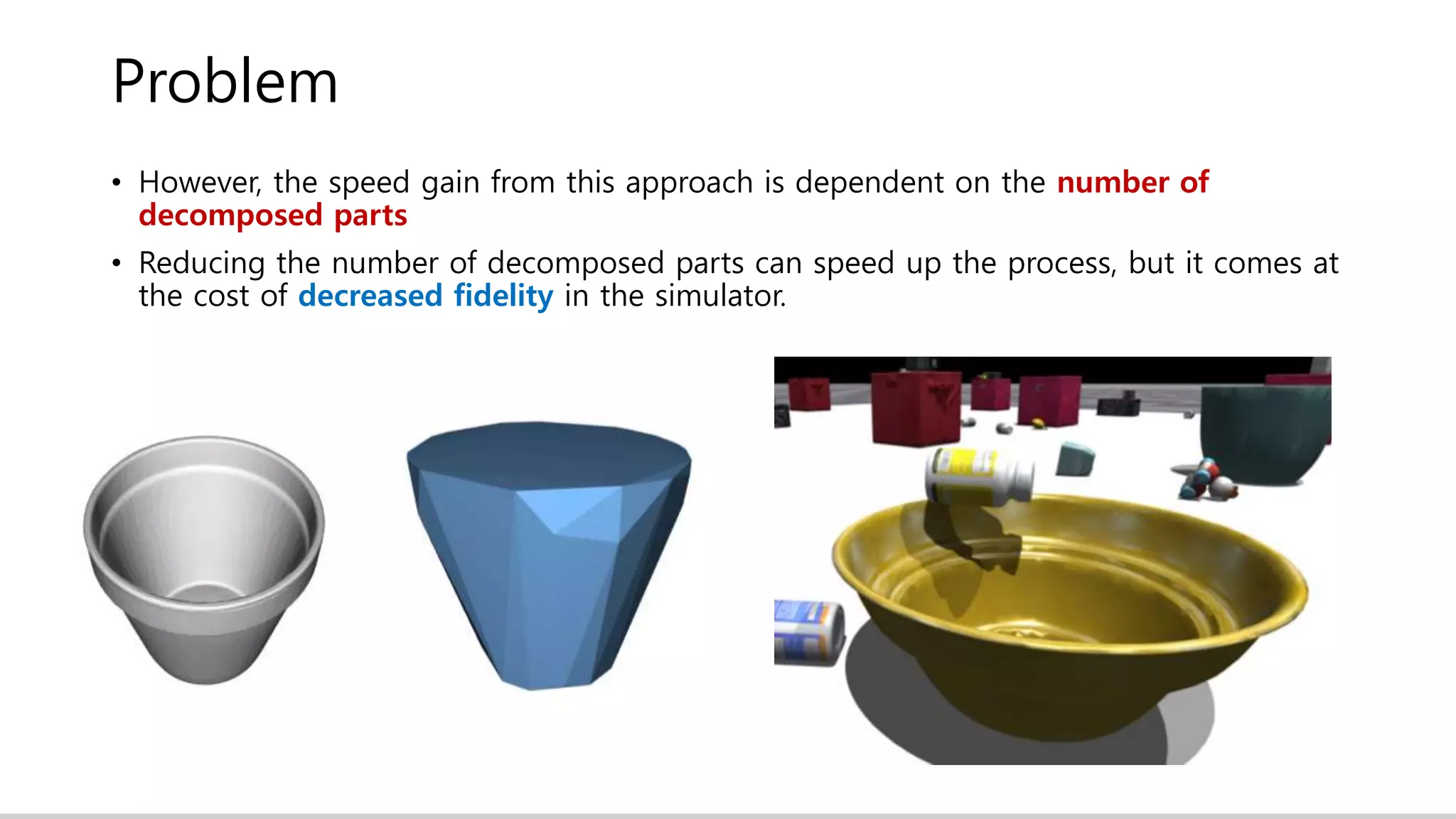 Problem

• However, the speed gain from this approach is dependent on the number of decomposed parts

• Reducing the number of decomposed parts can speed up the process, but it comes at the cost of decreased fidelity in the simulator.